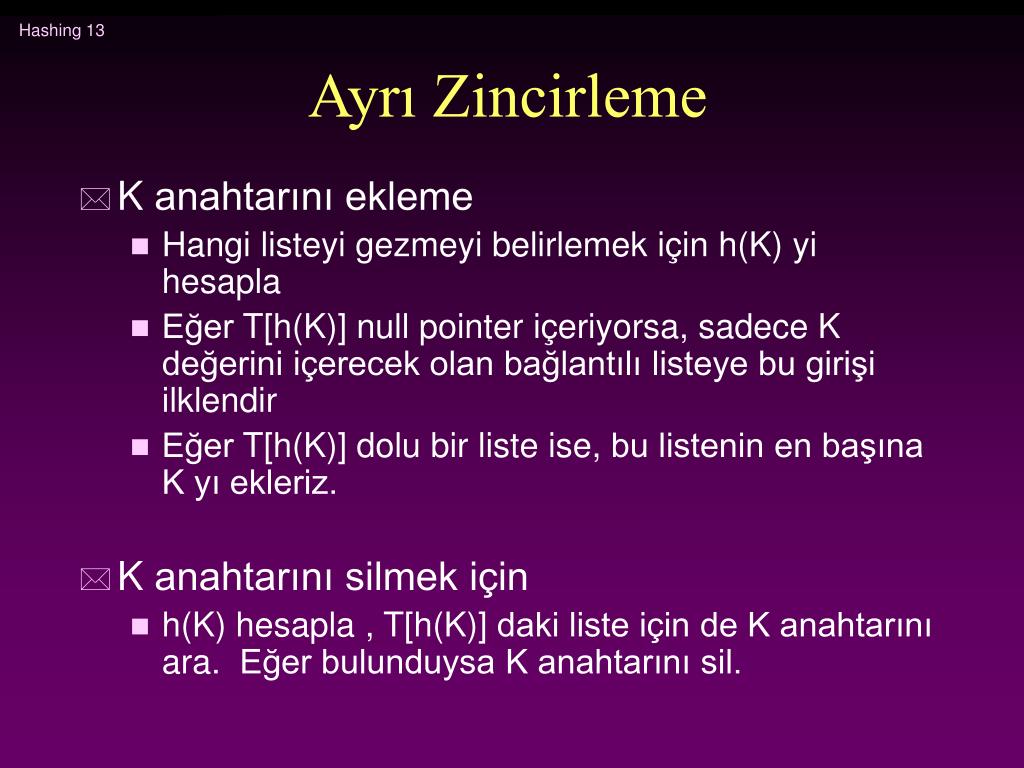 Hashing 13

Ayrı Zincirleme

K anahtarını ekleme

Hangi listeyi gezmeyi belirlemek için h(K) yi hesapla

Eğer T[h(K)] null pointer içeriyorsa, sadece K değerini içerecek olan bağlantılı listeye bu girişi ilklendir

Eğer T[h(K)] dolu bir liste ise, bu listenin en başına K yı ekleriz.

K anahtarını silmek için

h(K) hesapla , T[h(K)] daki liste için de K anahtarını ara. Eğer bulunduysa K anahtarını sil.